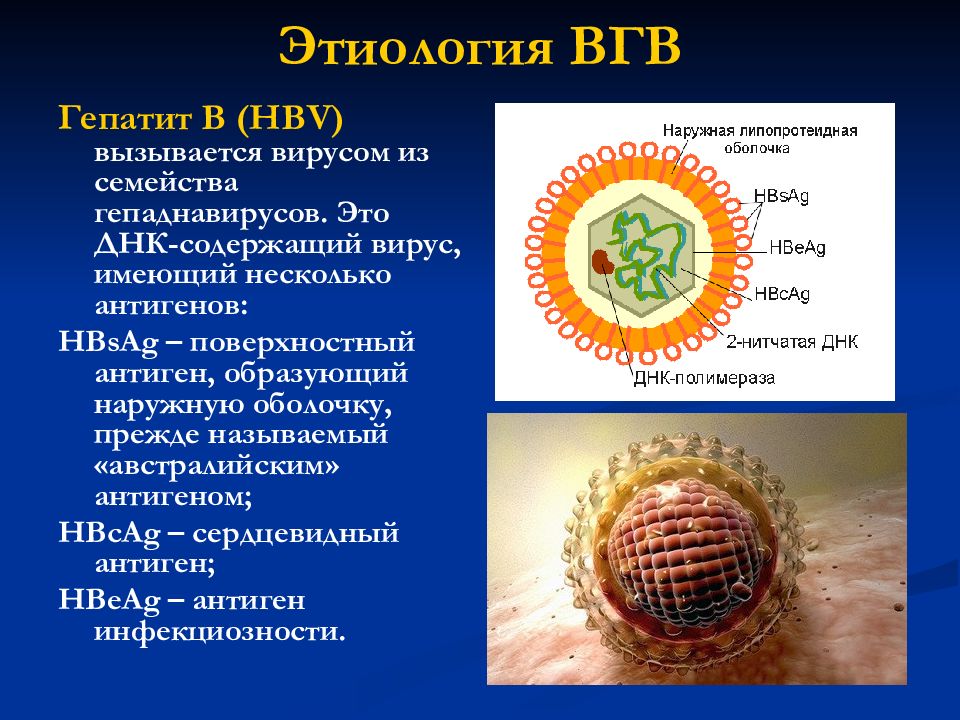 Этиология ВГВ

Гепатит В (HBV) вызывается вирусом из семейства гепаднавирусов. Это ДНК-содержащий вирус, имеющий несколько антигенов:

HBsAg – поверхностный антиген, образующий наружную оболочку, прежде называемый «австралийским» антигеном;

HBcAg – сердцевидный антиген;

HBeAg – антиген инфекциозности.

Наружная липопротеидная оболочка

HBsAg

HBeAg

HBcAg

2-нитчатая ДНК

ДНК-полимераза